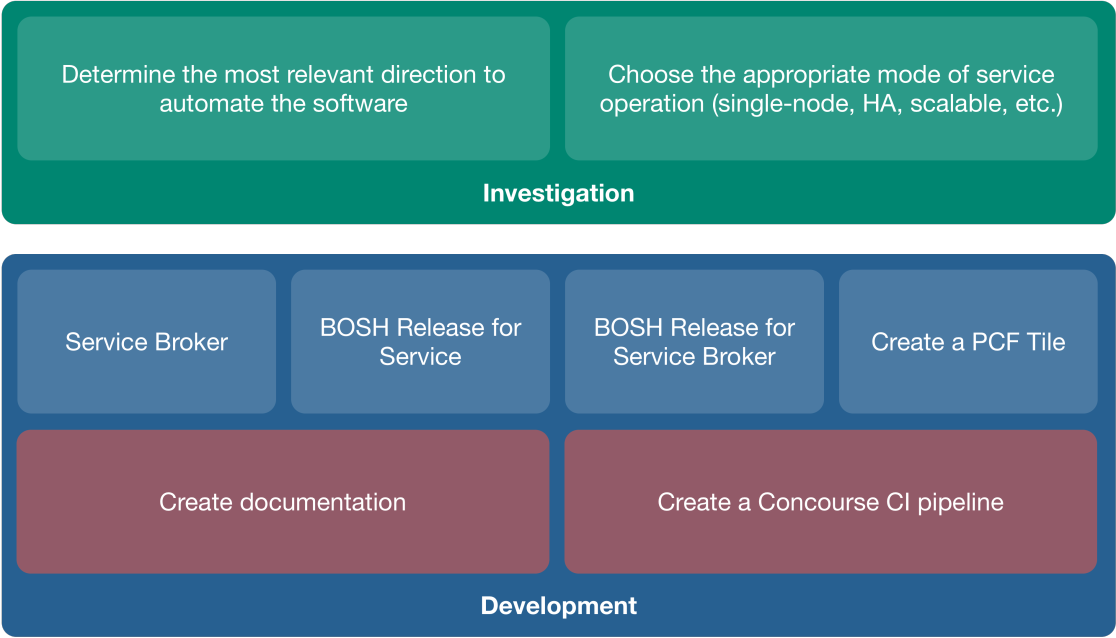 Determine the most relevant direction to automate the software

Choose the appropriate mode of service operation (single-node, HA, scalable, etc.)

Investigation

Service Broker

BOSH Release for Service

BOSH Release for Service Broker

Create a PCF Tile

Create documentation

Create a Concourse CI pipeline

Development